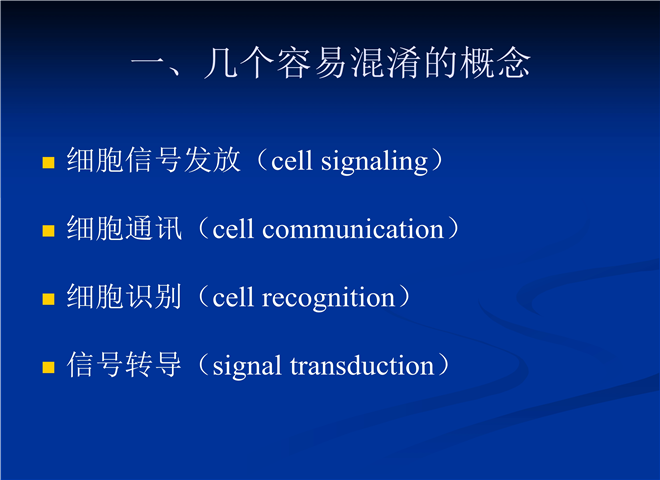 一、几个容易混淆的概念

• 细胞信号发放（cell signaling）

• 细胞通讯（cell communication）

• 细胞识别（cell recognition）

• 信号转导（signal transduction）